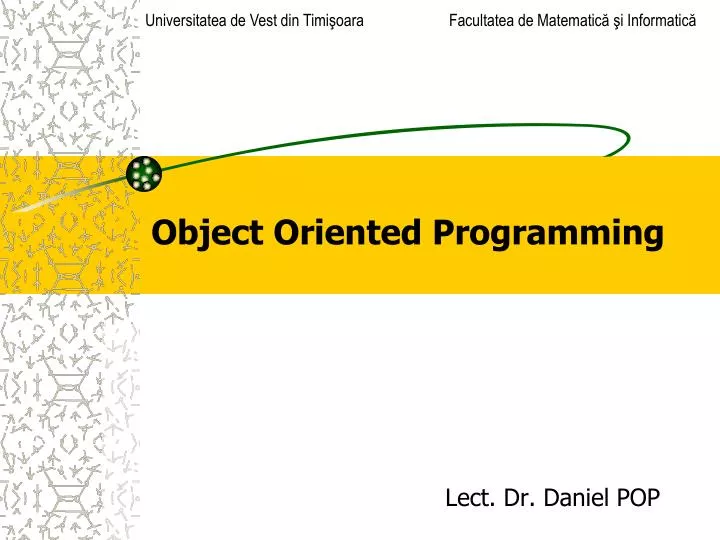 Universitatea de Vest din Timişoara

Facultatea de Matematică şi Informatică

Object Oriented Programming

Lect. Dr. Daniel POP